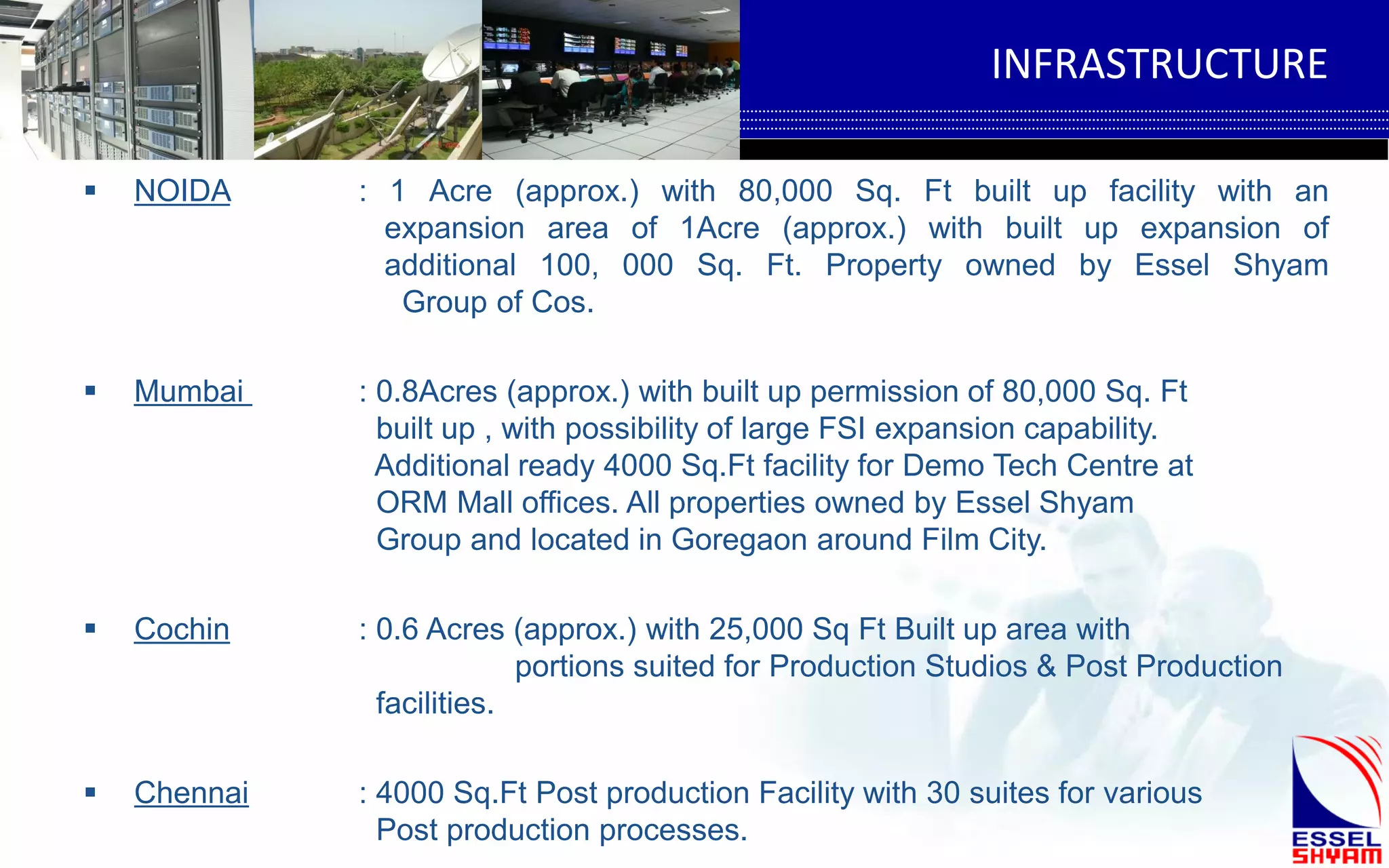 INFRASTRUCTURE

▪ NOIDA : 1 Acre (approx.) with 80,000 Sq. Ft built up facility with an expansion area of 1Acre (approx.) with built up expansion of additional 100, 000 Sq. Ft. Property owned by Essel Shyam Group of Cos.

▪ Mumbai : 0.8Acres (approx.) with built up permission of 80,000 Sq. Ft built up , with possibility of large FSI expansion capability. Additional ready 4000 Sq.Ft facility for Demo Tech Centre at ORM Mall offices. All properties owned by Essel Shyam Group and located in Goregaon around Film City.

▪ Cochin : 0.6 Acres (approx.) with 25,000 Sq Ft Built up area with portions suited for Production Studios & Post Production facilities.

▪ Chennai : 4000 Sq.Ft Post production Facility with 30 suites for various Post production processes.

ESSEL SHYAM